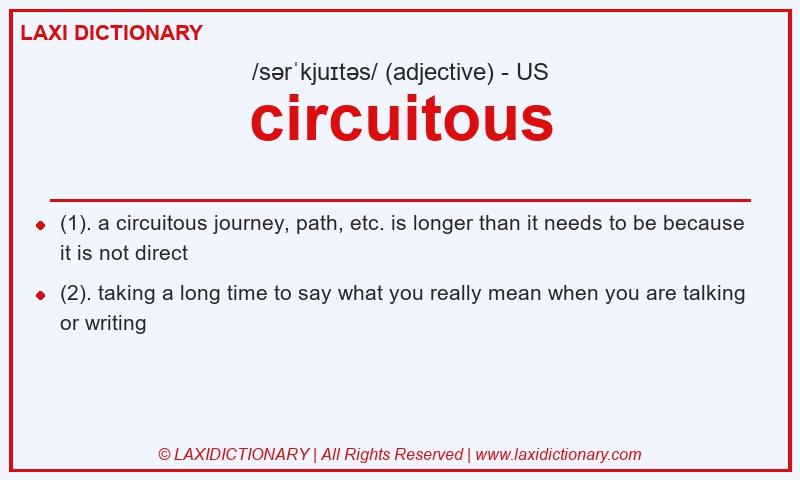 LAXI DICTIONARY

/sərˈkjuɪtəs/ (adjective) - US

circuitous

(1). a circuitous journey, path, etc. is longer than it needs to be because it is not direct

(2). taking a long time to say what you really mean when you are talking or writing

© LAXIDICTIONARY | All Rights Reserved | www.laxidictionary.com